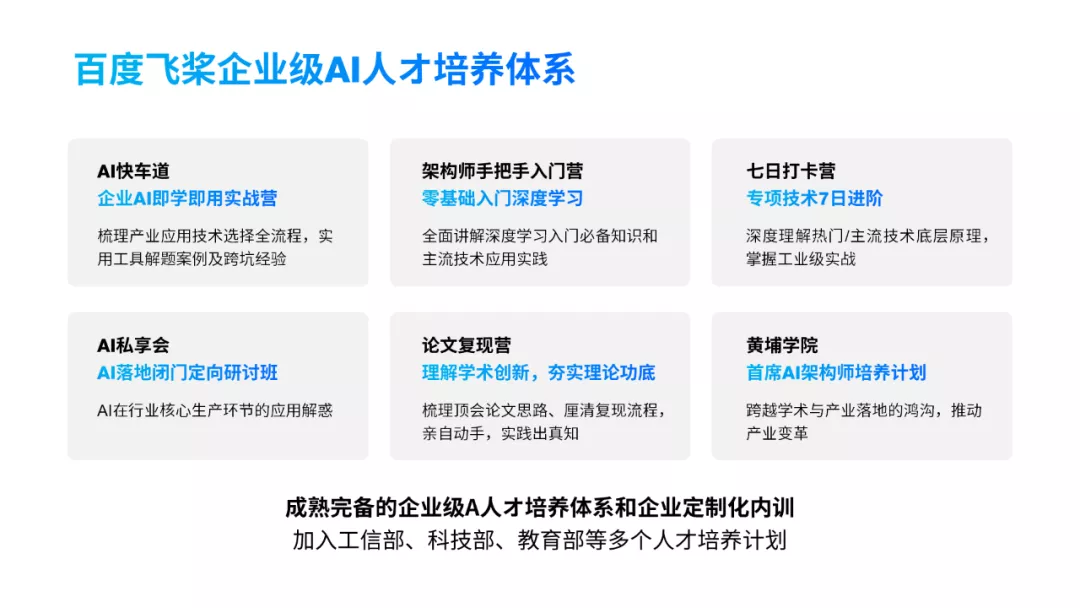 百度飞桨企业级AI人才培养体系

AI快车道
企业AI即学即用实战营
梳理产业应用技术选择全流程，实用工具解题案例及跨坑经验

架构师手把手入门营
零基础入门深度学习
全面讲解深度学习入门必备知识和主流技术应用实践

七日打卡营
专项技术7日进阶
深度理解热门/主流技术底层原理，掌握工业级实战

AI私享会
AI落地闭门定向研讨班
AI在行业核心生产环节的应用解惑

论文复现营
理解学术创新，夯实理论功底
梳理顶会论文思路、厘清复现流程，亲自动手，实践出真知

黄埔学院
首席AI架构师培养计划
跨越学术与产业落地的鸿沟，推动产业变革

成熟完备的企业级A人才培养体系和企业定制化内训
加入工信部、科技部、教育部等多个人才培养计划